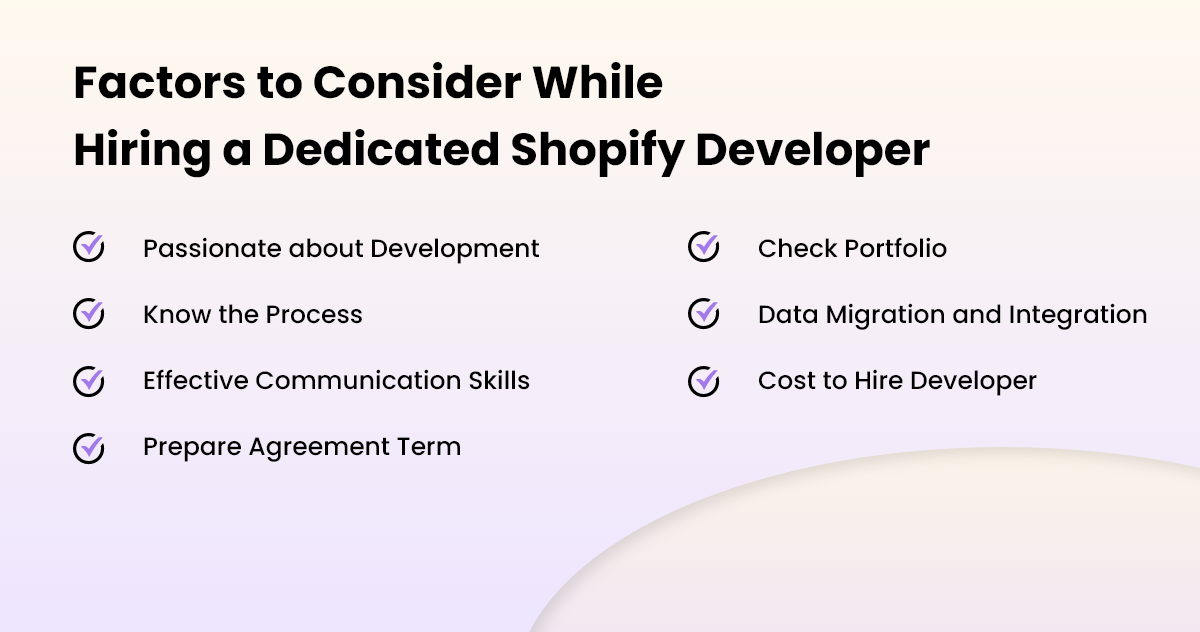 Factors to Consider While Hiring a Dedicated Shopify Developer

Passionate about Development

Know the Process

Effective Communication Skills

Prepare Agreement Term

Check Portfolio

Data Migration and Integration

Cost to Hire Developer